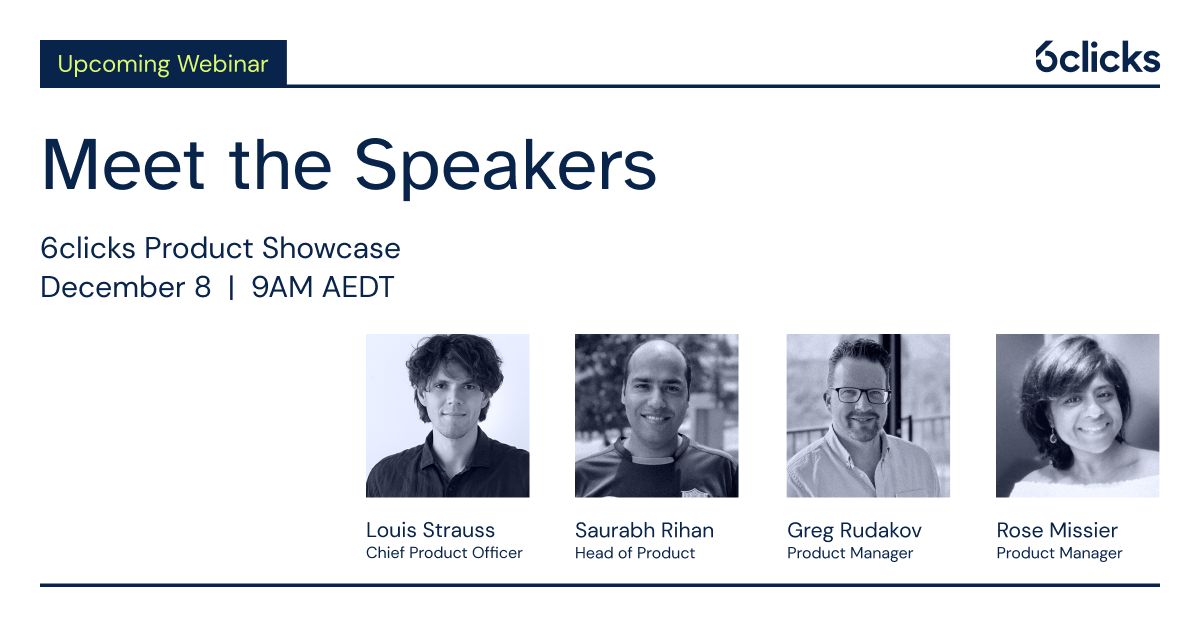 Upcoming Webinar

6clicks

Meet the Speakers

6clicks Product Showcase
December 8 | 9AM AEDT

Louis Strauss
Chief Product Officer

Saurabh Rihan
Head of Product

Greg Rudakov
Product Manager

Rose Missier
Product Manager